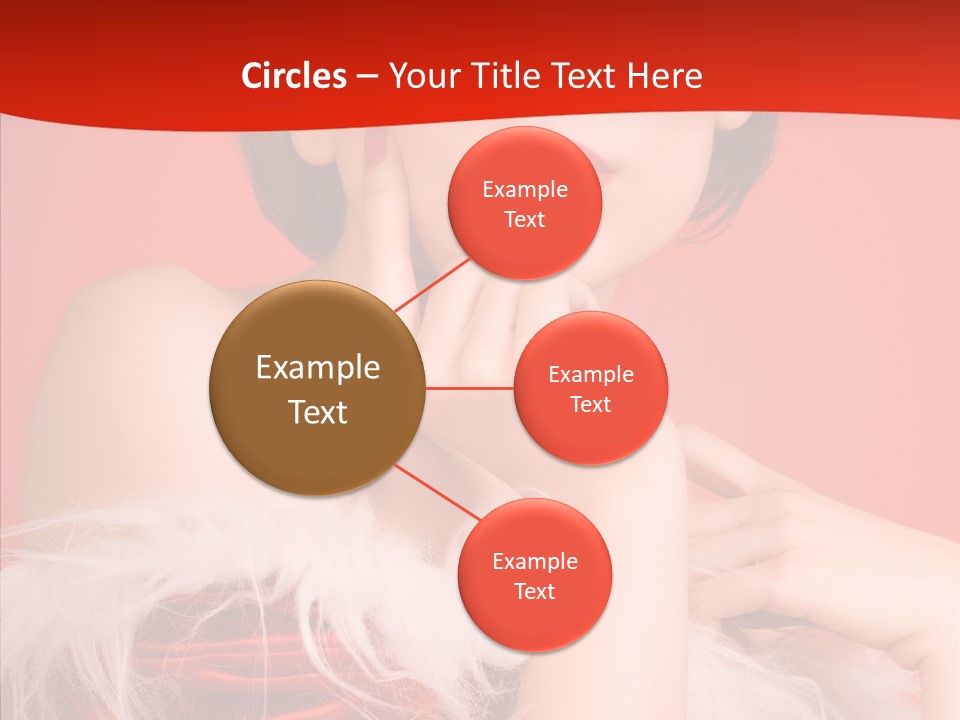 Circles – Your Title Text Here

Example Text

Example Text

Example Text

Example Text